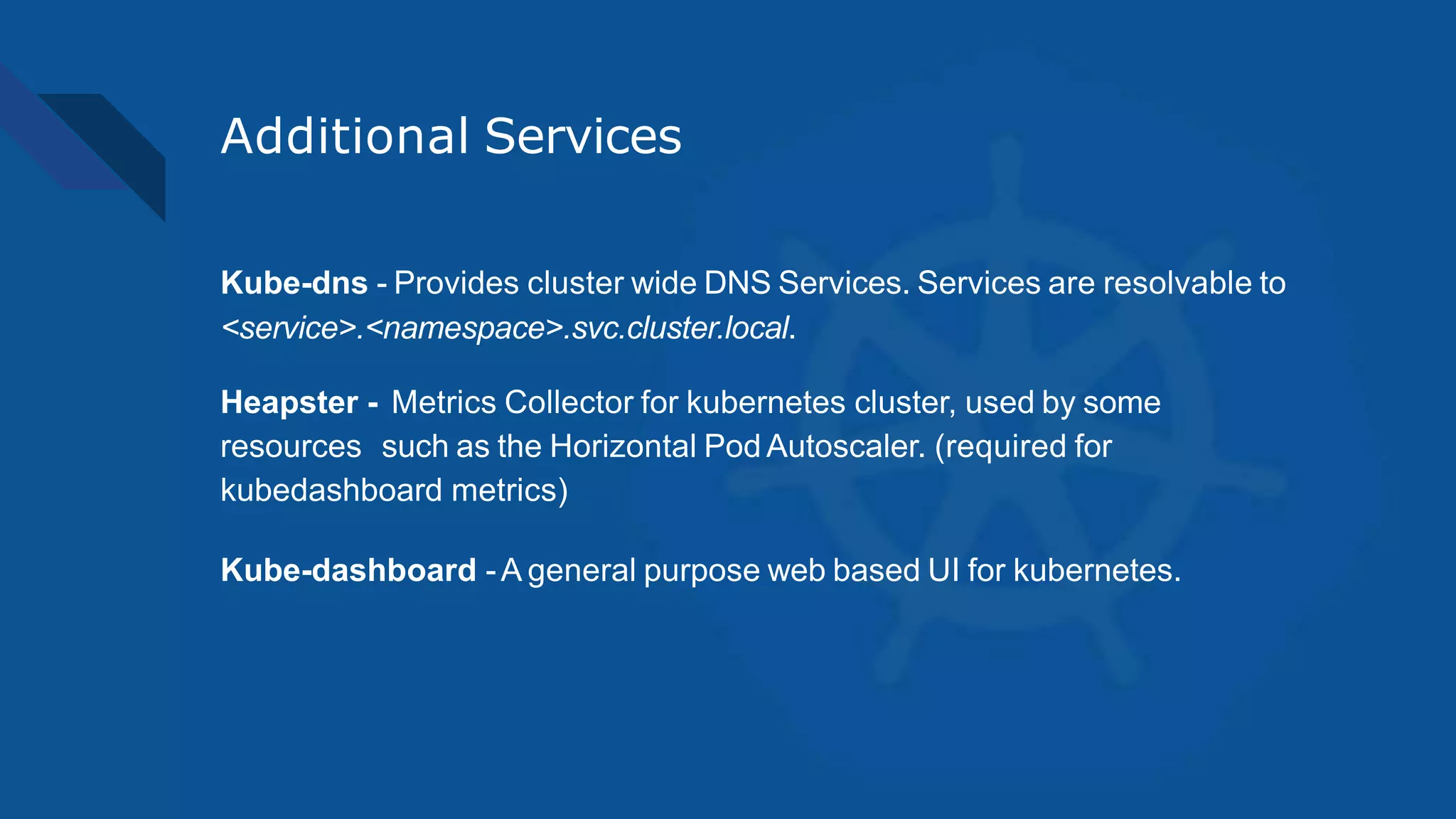 Additional Services

Kube-dns - Provides cluster wide DNS Services. Services are resolvable to <service>.<namespace>.svc.cluster.local.

Heapster - Metrics Collector for kubernetes cluster, used by some resources such as the Horizontal Pod Autoscaler. (required for kubedashboard metrics)

Kube-dashboard - A general purpose web based UI for kubernetes.